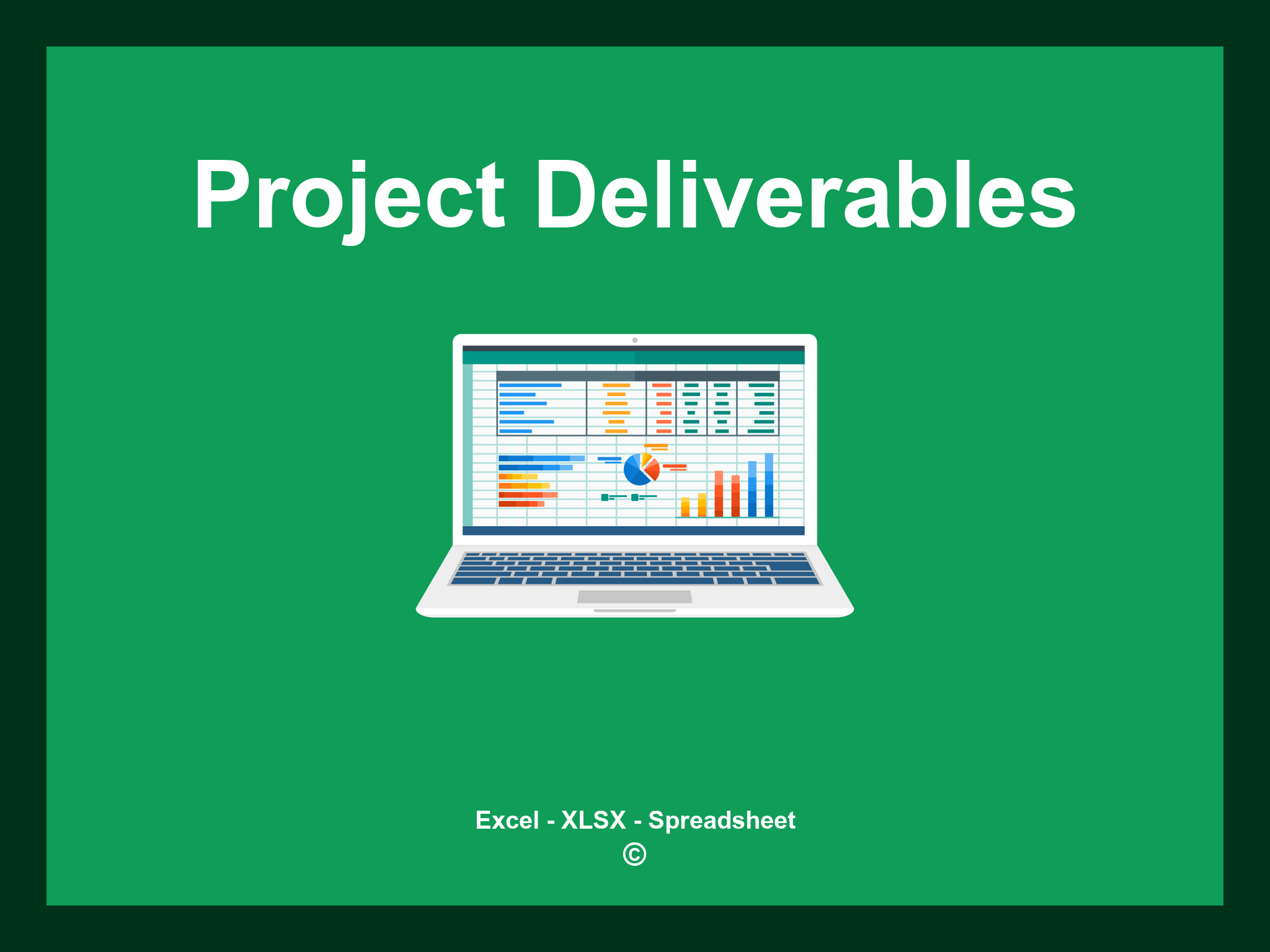 Project Deliverables

Excel - XLSX - Spreadsheet
©